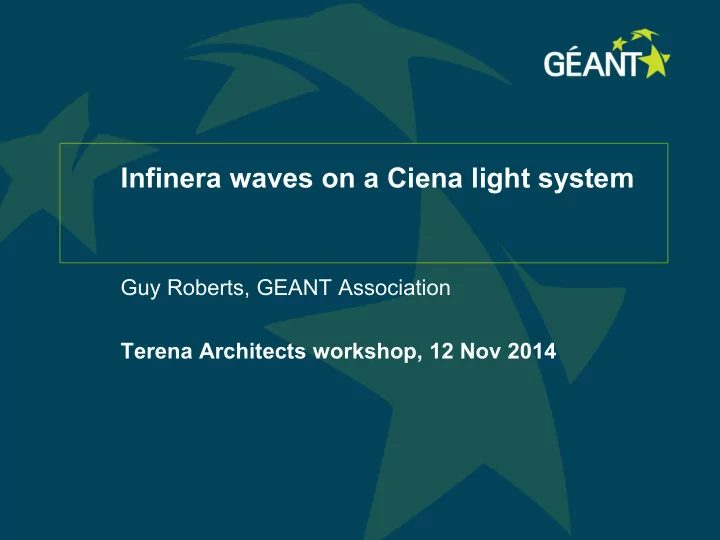 GÉANT

Infinera waves on a Ciena light system

Guy Roberts, GEANT Association

Terena Architects workshop, 12 Nov 2014